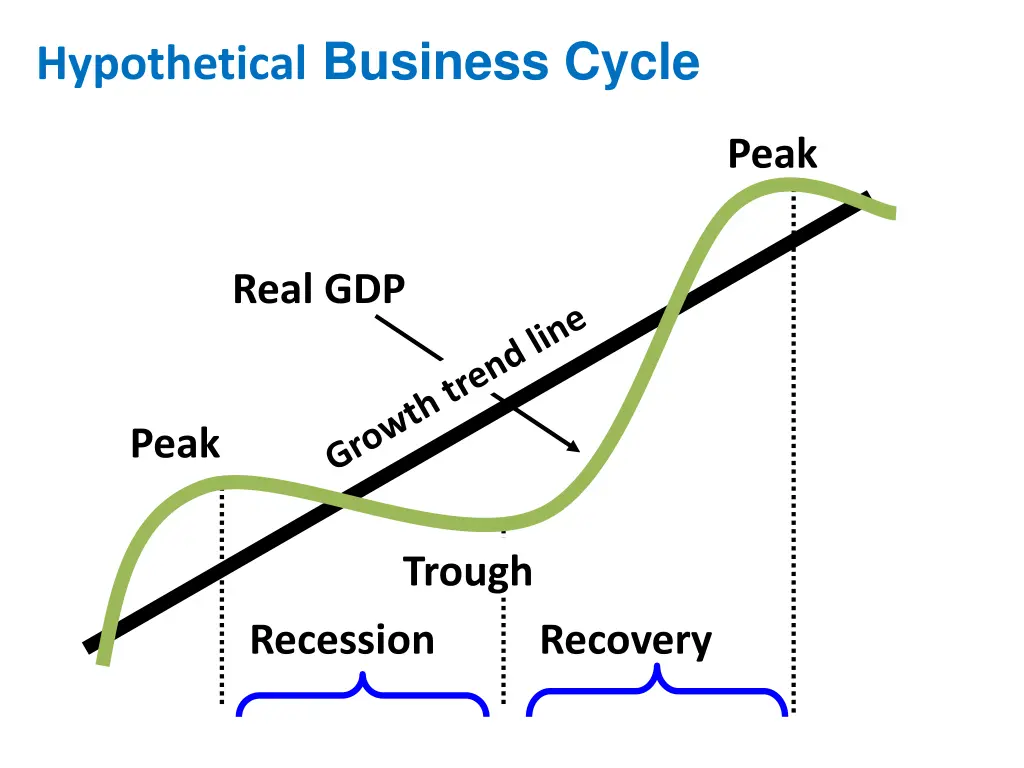 Hypothetical Business Cycle

Peak

Real GDP

Growth trend line

Peak

Trough

Recession

Recovery